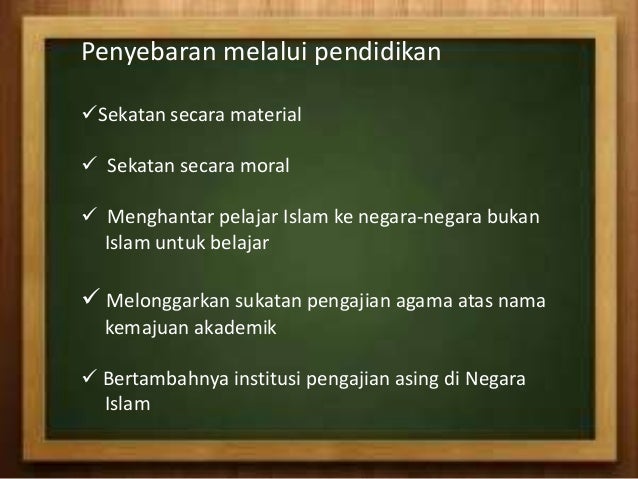 Penyebaran melalui pendidikan

✓Sekatan secara material

✓ Sekatan secara moral

✓ Menghantar pelajar Islam ke negara-negara bukan Islam untuk belajar

✓ Melonggarkan sukatan pengajian agama atas nama kemajuan akademik

✓ Bertambahnya institusi pengajian asing di Negara Islam